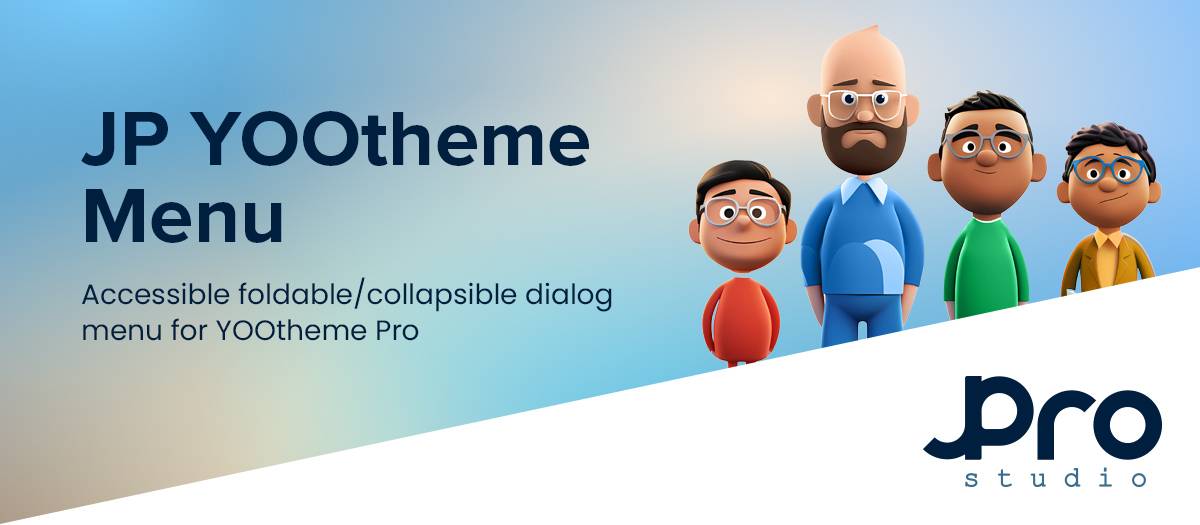 JP YOOtheme Menu

Accessible foldable/collapsible dialog menu for YOOtheme Pro

JPro
studio